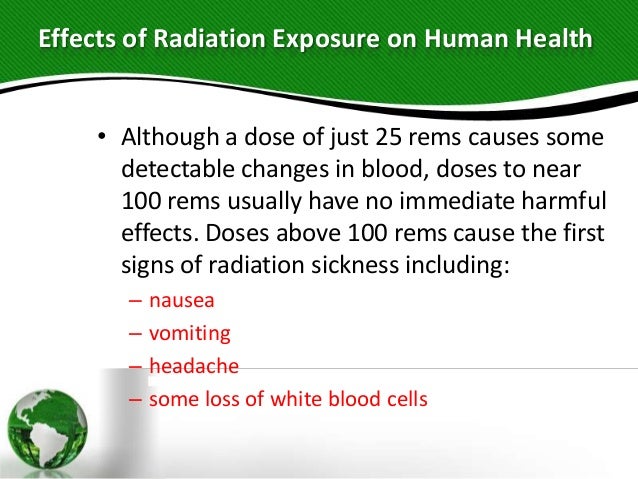 Effects of Radiation Exposure on Human Health

• Although a dose of just 25 rems causes some detectable changes in blood, doses to near 100 rems usually have no immediate harmful effects. Doses above 100 rems cause the first signs of radiation sickness including:

– nausea
– vomiting
– headache
– some loss of white blood cells